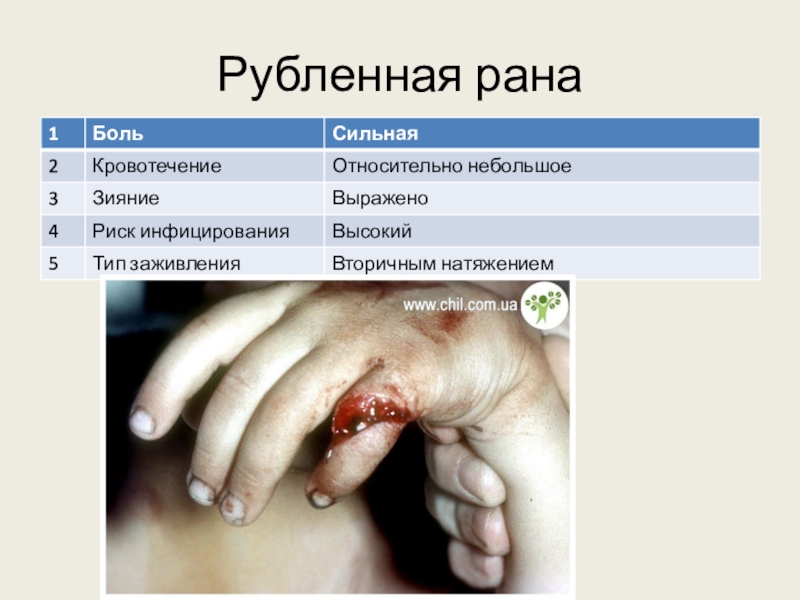 Рубленная рана

| 1 | Боль | Сильная |
|---|---|---|
| 2 | Кровотечение | Относительно небольшое |
| 3 | Зияние | Выражено |
| 4 | Риск инфицирования | Высокий |
| 5 | Тип заживления | Вторичным натяжением |

www.chil.com.ua